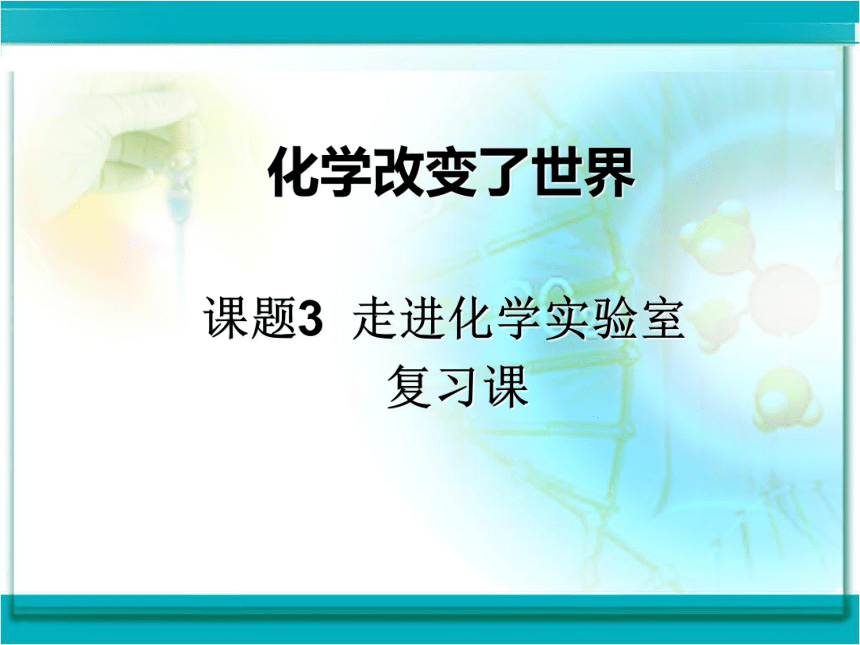 化学改变了世界

课题3 走进化学实验室
复习课